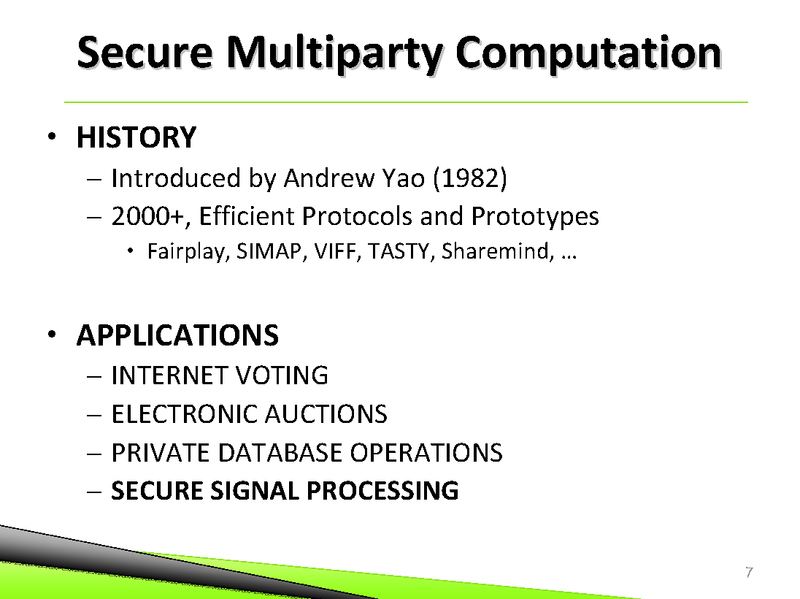 Secure Multiparty Computation

• HISTORY
– Introduced by Andrew Yao (1982)
– 2000+, Efficient Protocols and Prototypes
• Fairplay, SIMAP, VIFF, TASTY, Sharemind, …

• APPLICATIONS
– INTERNET VOTING
– ELECTRONIC AUCTIONS
– PRIVATE DATABASE OPERATIONS
– SECURE SIGNAL PROCESSING

7